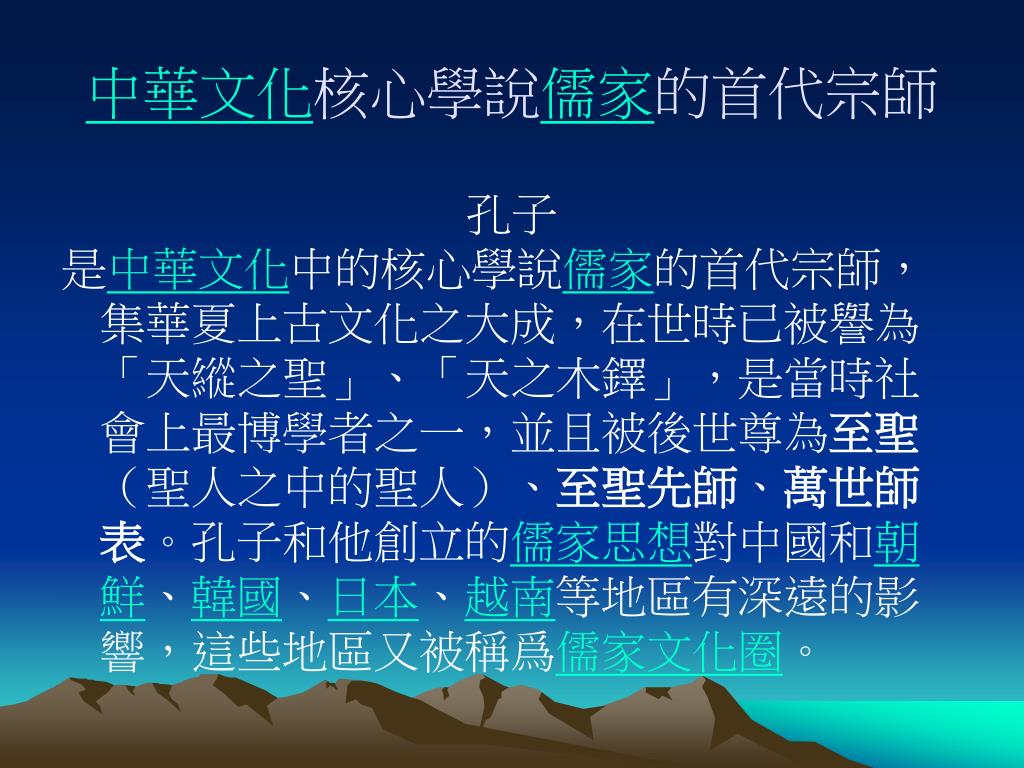 中華文化核心學說儒家的首代宗師

孔子
是中華文化中的核心學說儒家的首代宗師，集華夏上古文化之大成，在世時已被譽為「天縱之聖」、「天之木鐸」，是當時社會上最博學者之一，並且被後世尊為至聖（聖人之中的聖人）、至聖先師、萬世師表。孔子和他創立的儒家思想對中國和朝鮮、韓國、日本、越南等地區有深遠的影響，這些地區又被稱爲儒家文化圈。